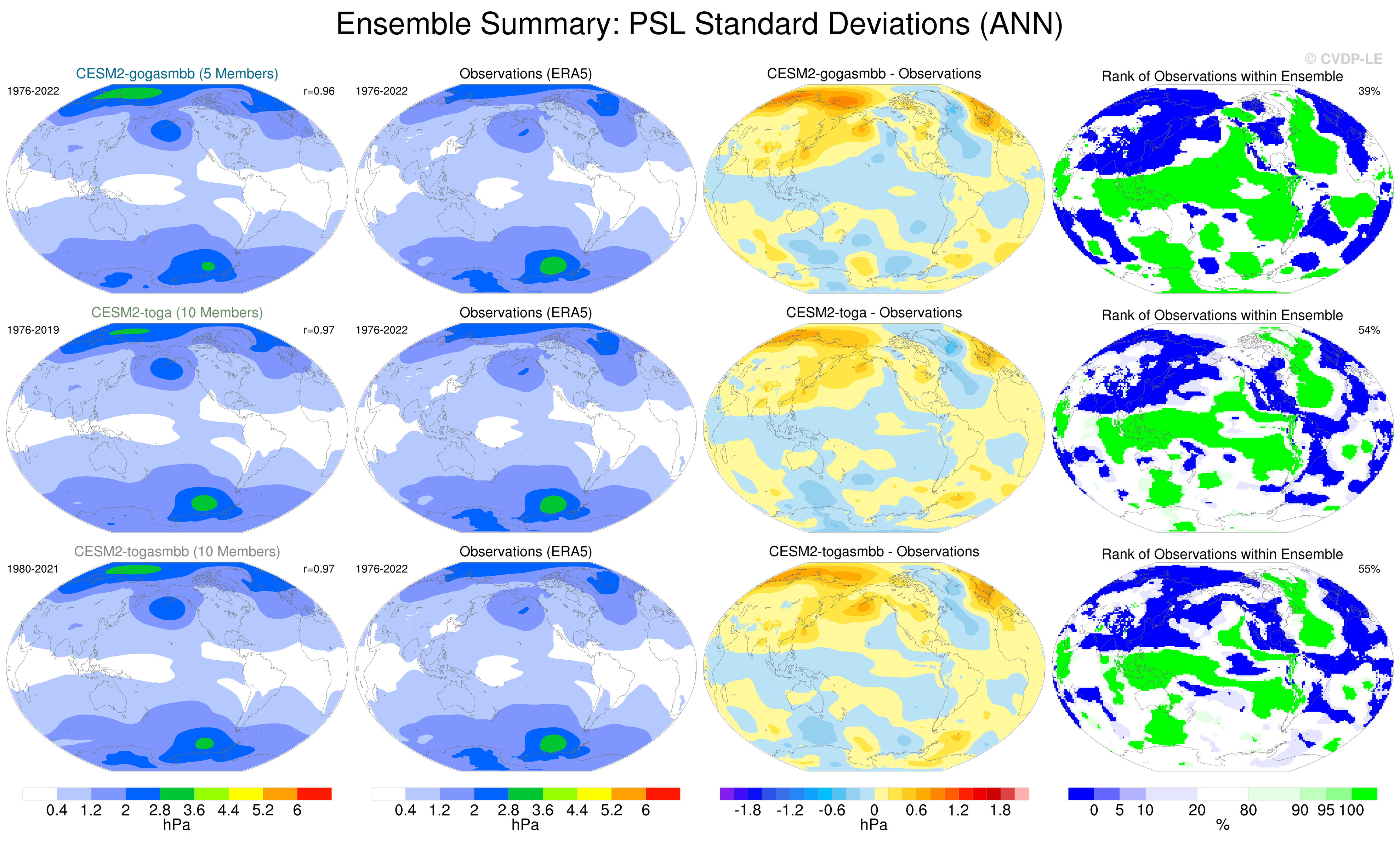 Ensemble Summary: PSL Standard Deviations (ANN)

© CVDP-LE

CESM2-gogasmbb (5 Members)
1976-2022
r=0.96

Observations (ERA5)
1976-2022

CESM2-gogasmbb - Observations

Rank of Observations within Ensemble
39%

CESM2-toga (10 Members)
1976-2019
r=0.97

Observations (ERA5)
1976-2022

CESM2-toga - Observations

Rank of Observations within Ensemble
54%

CESM2-togasmbb (10 Members)
1980-2021
r=0.97

Observations (ERA5)
1976-2022

CESM2-togasmbb - Observations

Rank of Observations within Ensemble
55%

0.4 1.2 2 2.8 3.6 4.4 5.2 6
hPa

0.4 1.2 2 2.8 3.6 4.4 5.2 6
hPa

-1.8 -1.2 -0.6 0 0.6 1.2 1.8
hPa

0 5 10 20 80 90 95 100
%